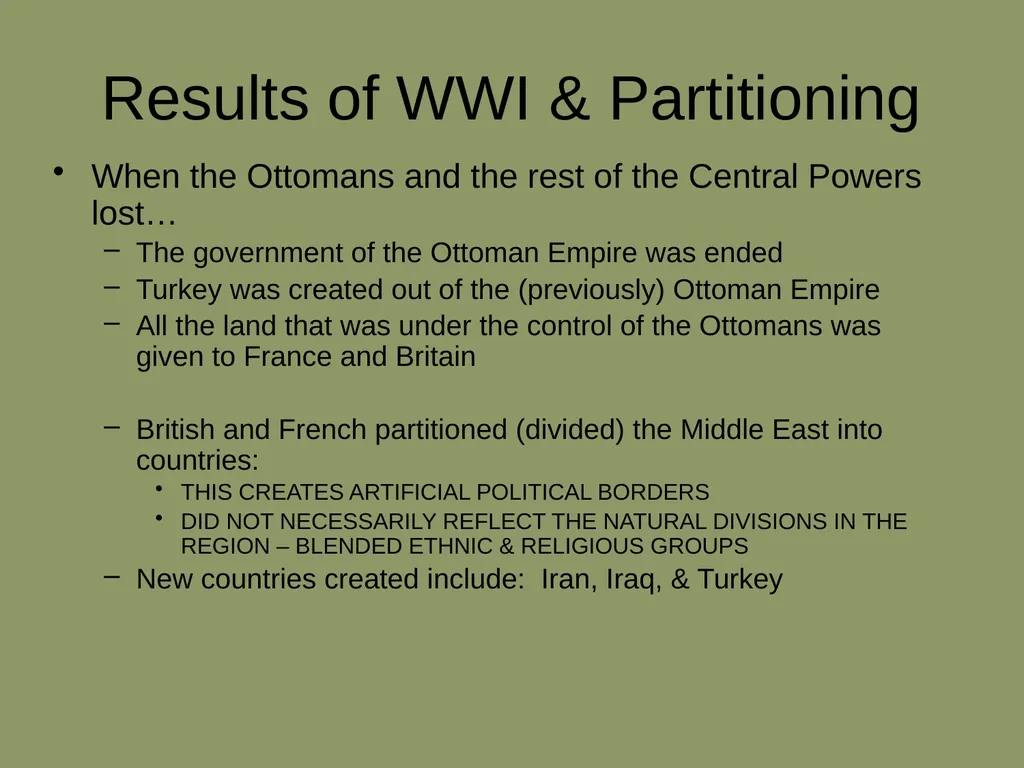 Results of WWI & Partitioning

• When the Ottomans and the rest of the Central Powers lost…
– The government of the Ottoman Empire was ended
– Turkey was created out of the (previously) Ottoman Empire
– All the land that was under the control of the Ottomans was given to France and Britain

– British and French partitioned (divided) the Middle East into countries:
• THIS CREATES ARTIFICIAL POLITICAL BORDERS
• DID NOT NECESSARILY REFLECT THE NATURAL DIVISIONS IN THE REGION – BLENDED ETHNIC & RELIGIOUS GROUPS
– New countries created include: Iran, Iraq, & Turkey